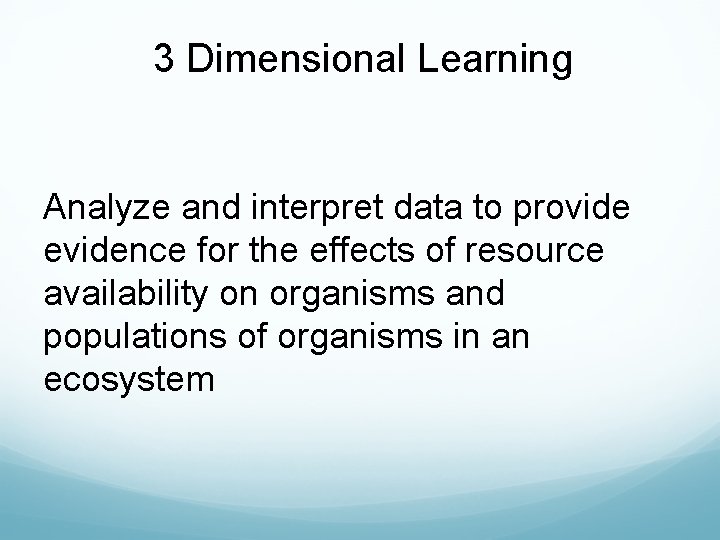 3 Dimensional Learning

Analyze and interpret data to provide evidence for the effects of resource availability on organisms and populations of organisms in an ecosystem